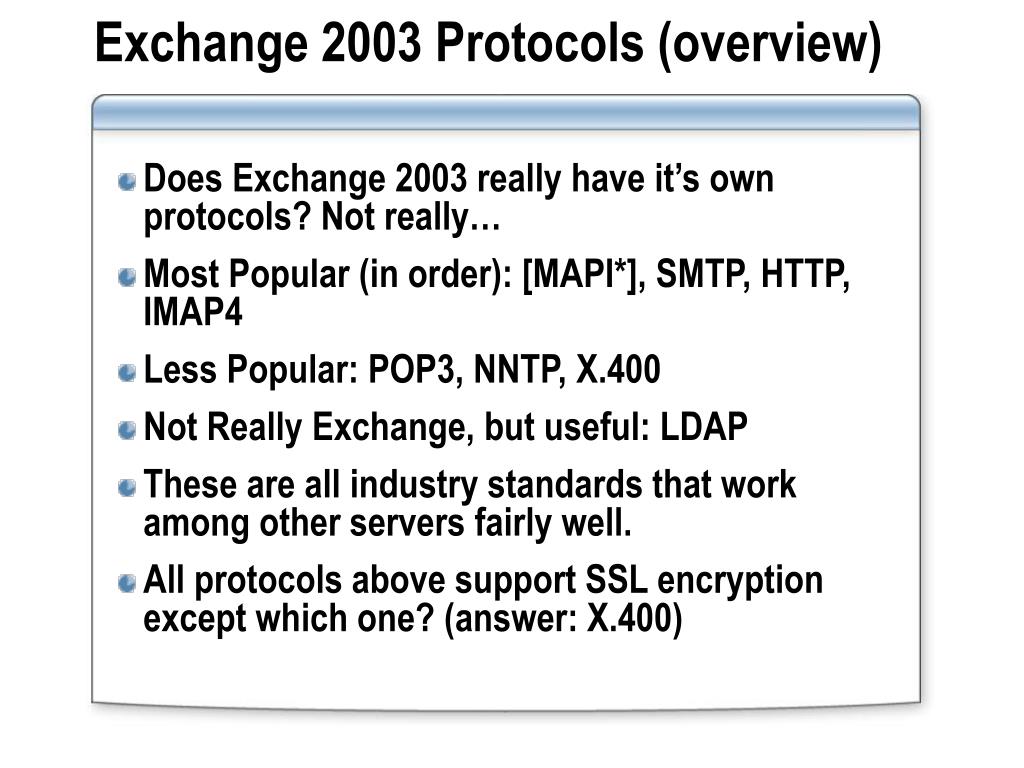 Exchange 2003 Protocols (overview)

Does Exchange 2003 really have it’s own protocols? Not really…

Most Popular (in order): [MAPI*], SMTP, HTTP, IMAP4

Less Popular: POP3, NNTP, X.400

Not Really Exchange, but useful: LDAP

These are all industry standards that work among other servers fairly well.

All protocols above support SSL encryption except which one? (answer: X.400)